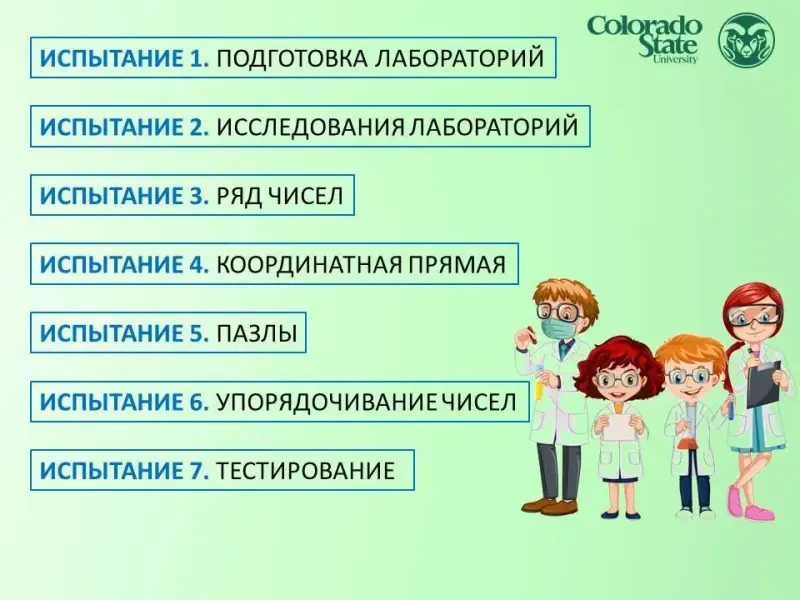 Colorado State University

ИСПЫТАНИЕ 1. ПОДГОТОВКА ЛАБОРАТОРИЙ

ИСПЫТАНИЕ 2. ИССЛЕДОВАНИЯ ЛАБОРАТОРИЙ

ИСПЫТАНИЕ 3. РЯД ЧИСЕЛ

ИСПЫТАНИЕ 4. КООРДИНАТНАЯ ПРЯМАЯ

ИСПЫТАНИЕ 5. ПАЗЛЫ

ИСПЫТАНИЕ 6. УПОРЯДОЧИВАНИЕ ЧИСЕЛ

ИСПЫТАНИЕ 7. ТЕСТИРОВАНИЕ